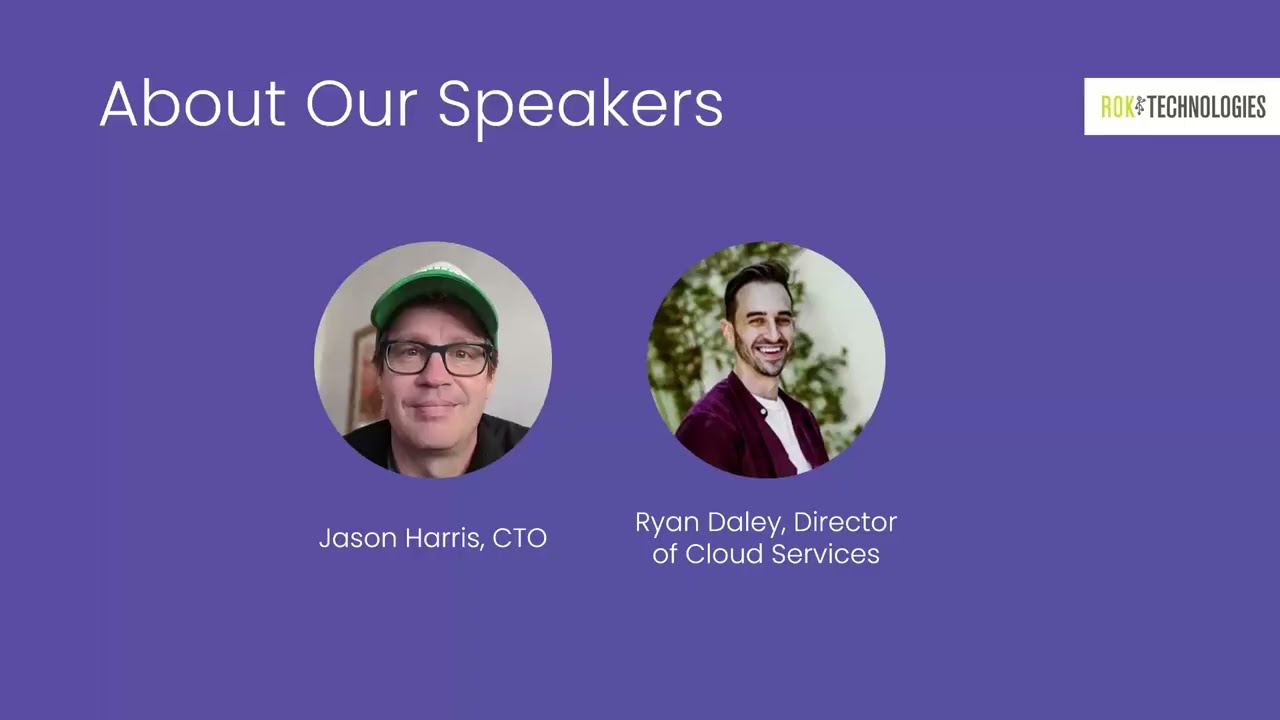 About Our Speakers

ROK TECHNOLOGIES

Jason Harris, CTO

Ryan Daley, Director of Cloud Services